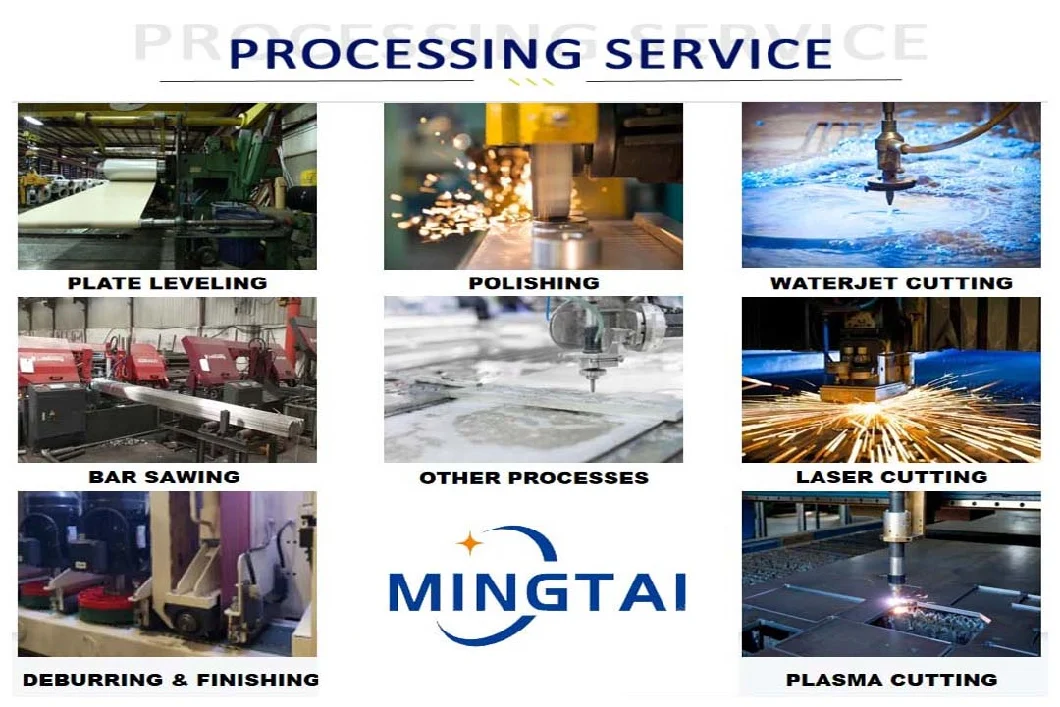 PROCESSING SERVICE

PROCESSING SERVICE

PLATE LEVELING

POLISHING

WATERJET CUTTING

BAR SAWING

OTHER PROCESSES

LASER CUTTING

DEBURRING & FINISHING

MINGTAI

PLASMA CUTTING